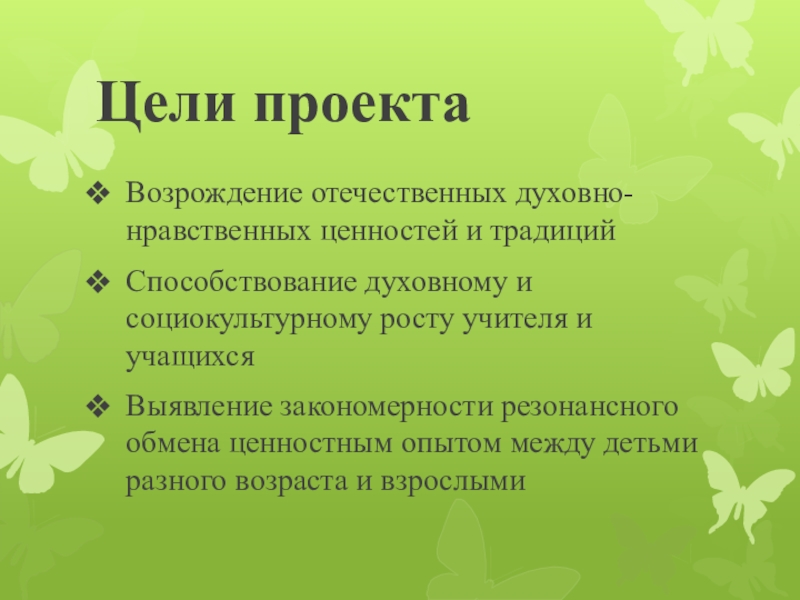 Цели проекта

❖ Возрождение отечественных духовно-нравственных ценностей и традиций

❖ Способствование духовному и социокультурному росту учителя и учащихся

❖ Выявление закономерности резонансного обмена ценностным опытом между детьми разного возраста и взрослыми